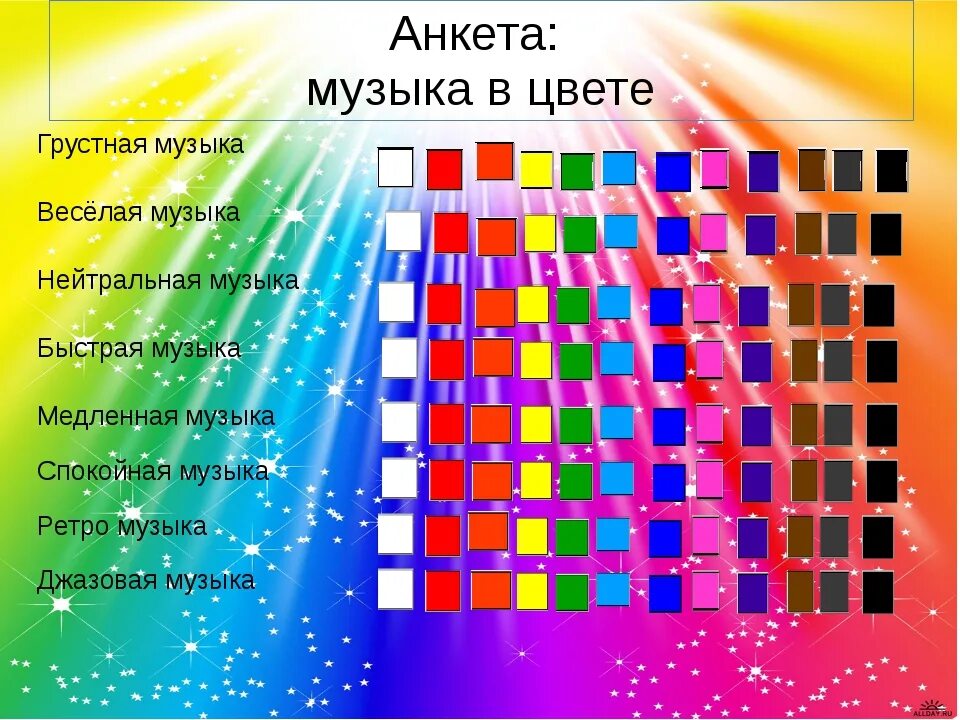 Анкета:
музыка в цвете

Грустная музыка

Весёлая музыка

Нейтральная музыка

Быстрая музыка

Медленная музыка

Спокойная музыка

Ретро музыка

Джазовая музыка

ALLDAY.RU